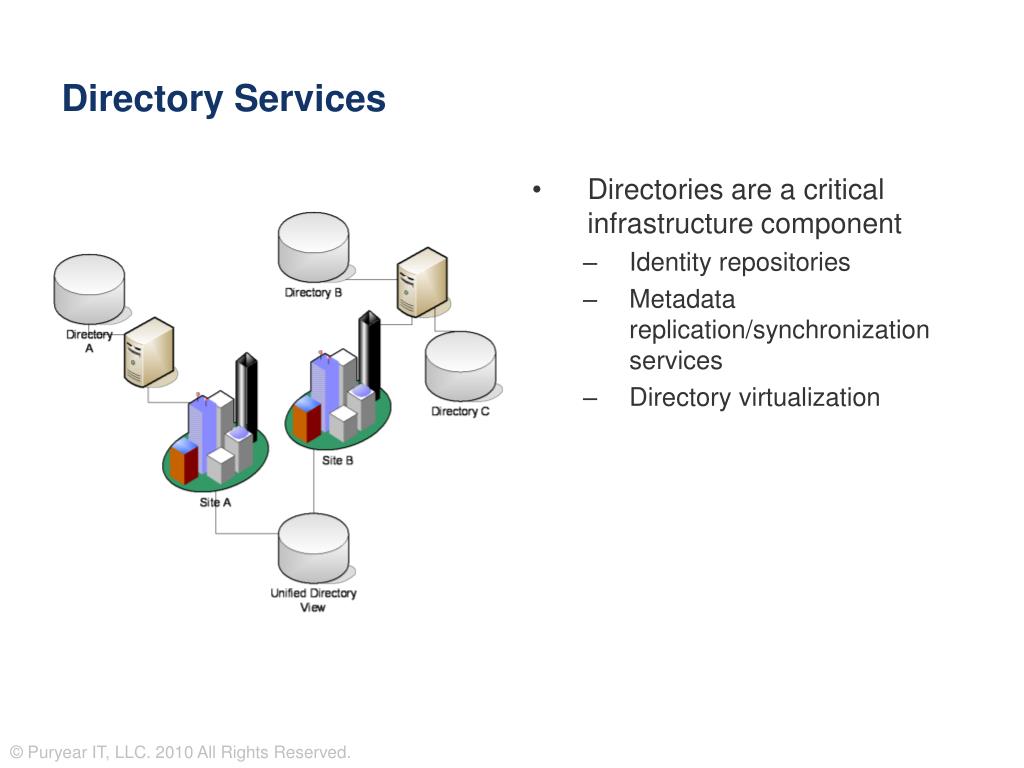 Directory Services

Directory A

Directory B

Directory C

Site A

Site B

Unified Directory View

• Directories are a critical infrastructure component
– Identity repositories
– Metadata replication/synchronization services
– Directory virtualization

© Puryear IT, LLC. 2010 All Rights Reserved.